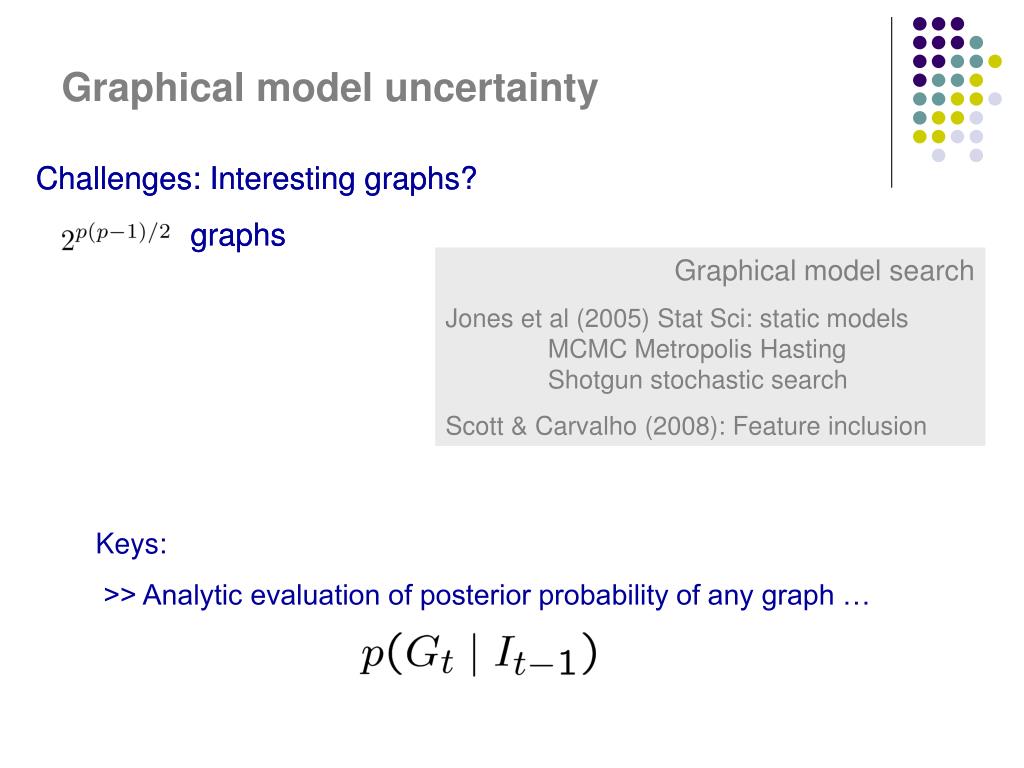 Graphical model uncertainty

Challenges: Interesting graphs?

$2^{p(p-1)/2}$ graphs

Graphical model search

Jones et al (2005) Stat Sci: static models
MCMC Metropolis Hasting
Shotgun stochastic search

Scott & Carvalho (2008): Feature inclusion

Keys:

>> Analytic evaluation of posterior probability of any graph …

$p(G_t \mid I_{t-1})$